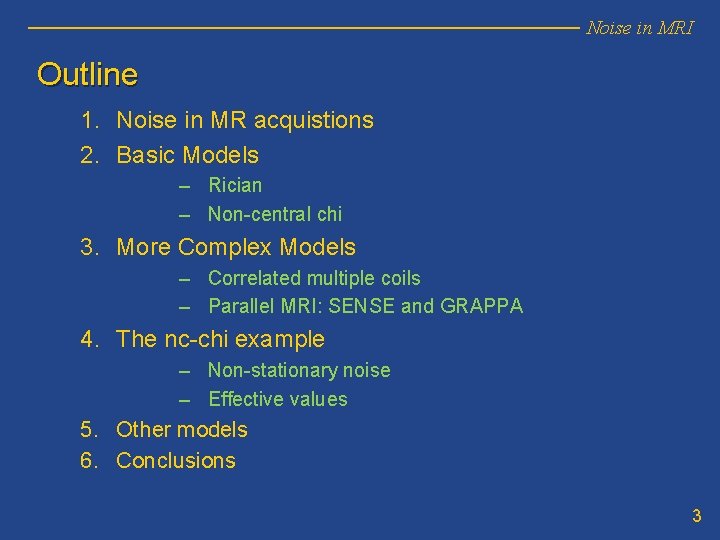 Noise in MRI

Outline

1. Noise in MR acquistions
2. Basic Models
– Rician
– Non-central chi
3. More Complex Models
– Correlated multiple coils
– Parallel MRI: SENSE and GRAPPA
4. The nc-chi example
– Non-stationary noise
– Effective values
5. Other models
6. Conclusions

3